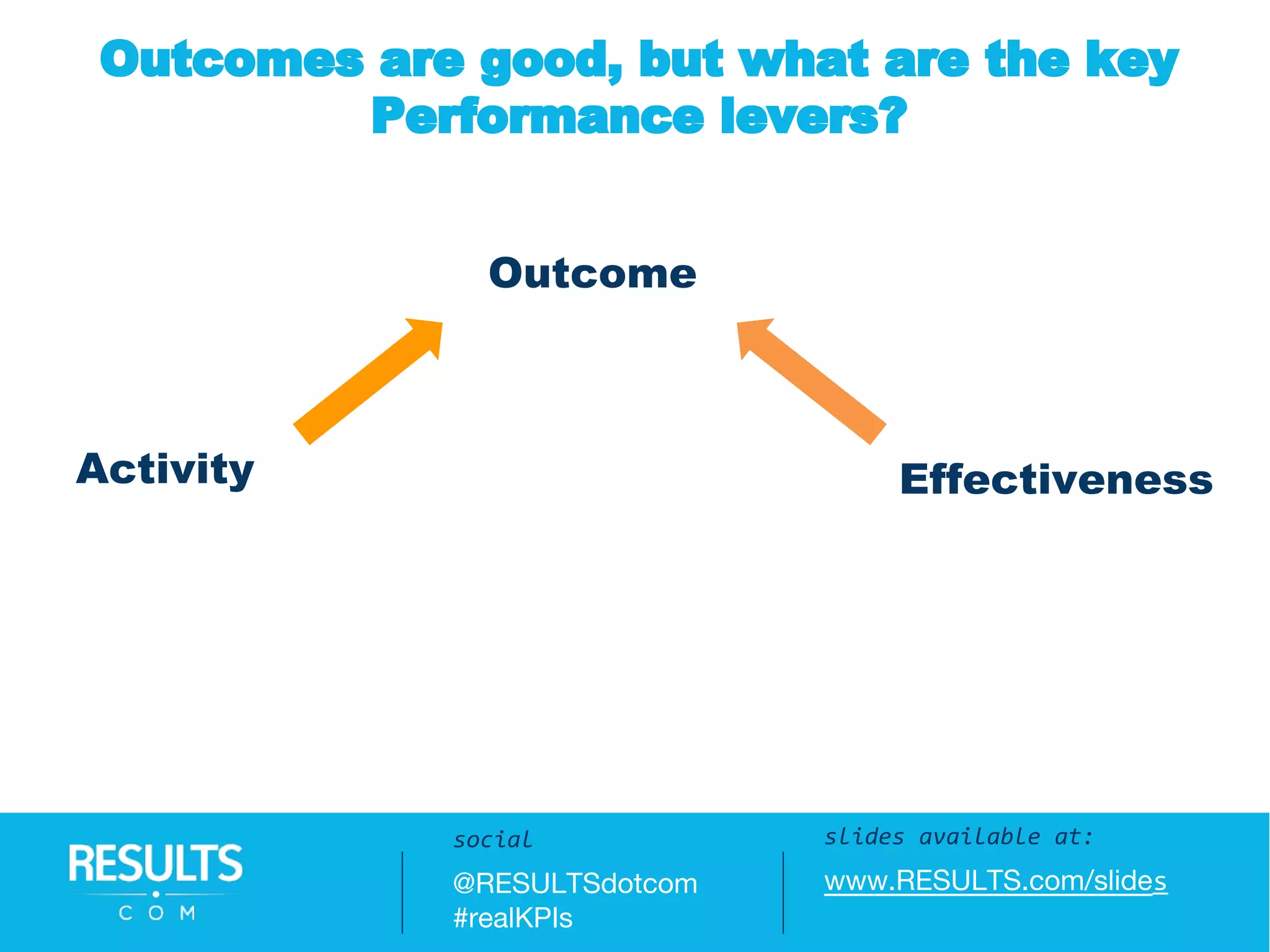 Outcomes are good, but what are the key Performance levers?

Outcome

Activity

Effectiveness

RESULTS
COM

social

@RESULTSdotcom
#realKPIs

slides available at:

www.RESULTS.com/slides